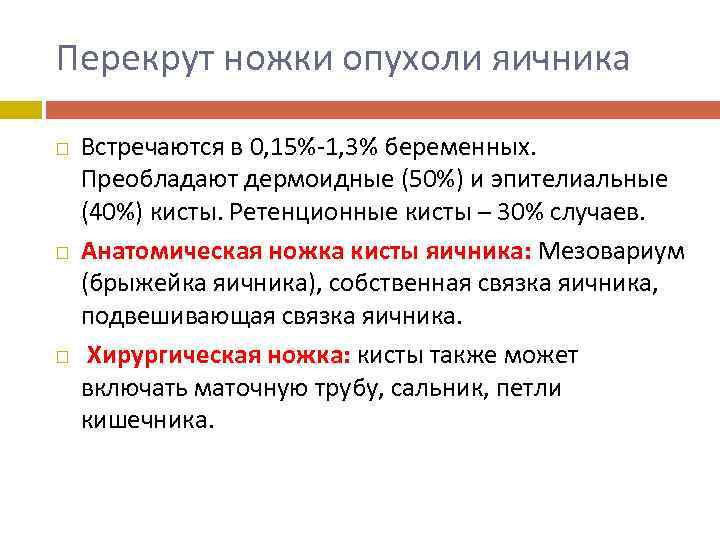 Перекрут ножки опухоли яичника

Встречаются в 0,15%-1,3% беременных. Преобладают дермоидные (50%) и эпителиальные (40%) кисты. Ретенционные кисты – 30% случаев.

Анатомическая ножка кисты яичника: Мезовариум (брыжейка яичника), собственная связка яичника, подвешивающая связка яичника.

Хирургическая ножка: кисты также может включать маточную трубу, сальник, петли кишечника.